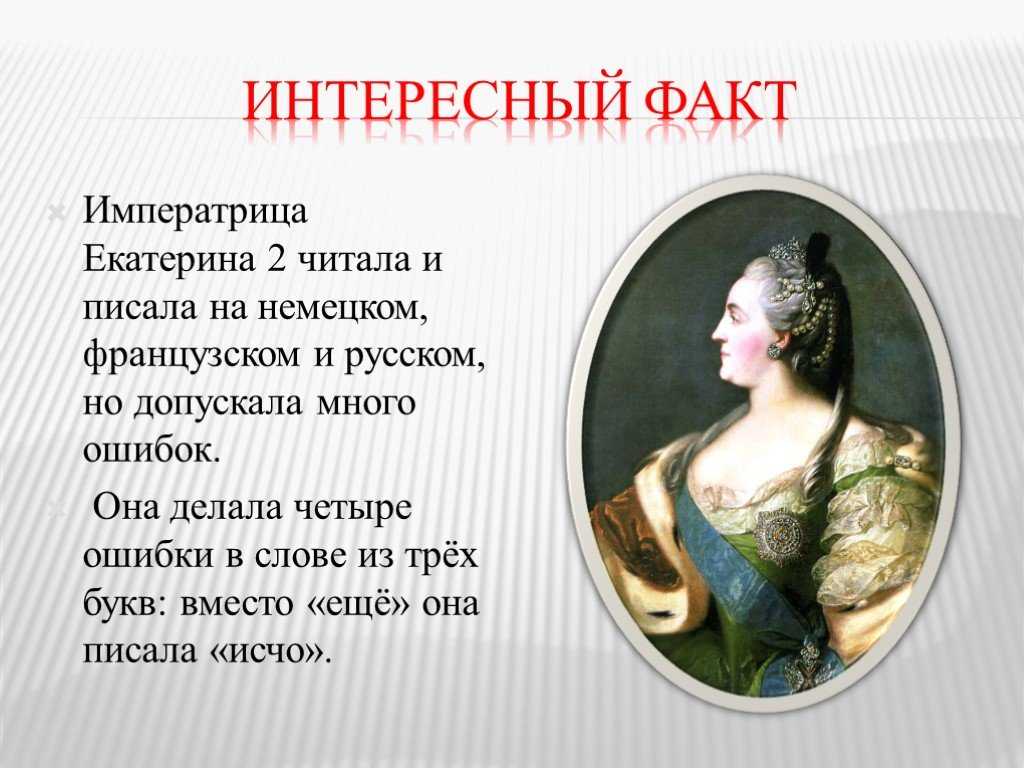 ИНТЕРЕСНЫЙ ФАКТ

Императрица Екатерина 2 читала и писала на немецком, французском и русском, но допускала много ошибок.

Она делала четыре ошибки в слове из трёх букв: вместо «ещё» она писала «исчо».